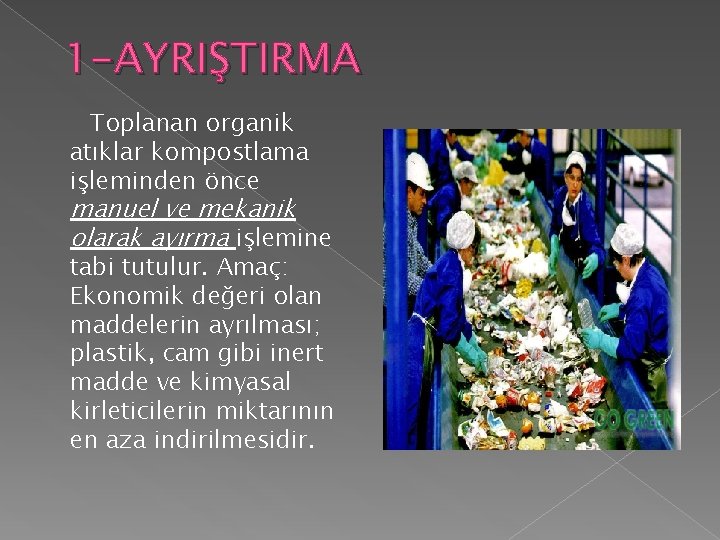 1-AYRIŞTIRMA

Toplanan organik atıklar kompostlama işleminden önce manuel ve mekanik olarak ayırma işlemine tabi tutulur. Amaç: Ekonomik değeri olan maddelerin ayrılması; plastik, cam gibi inert madde ve kimyasal kirleticilerin miktarının en aza indirilmesidir.

GO GREEN